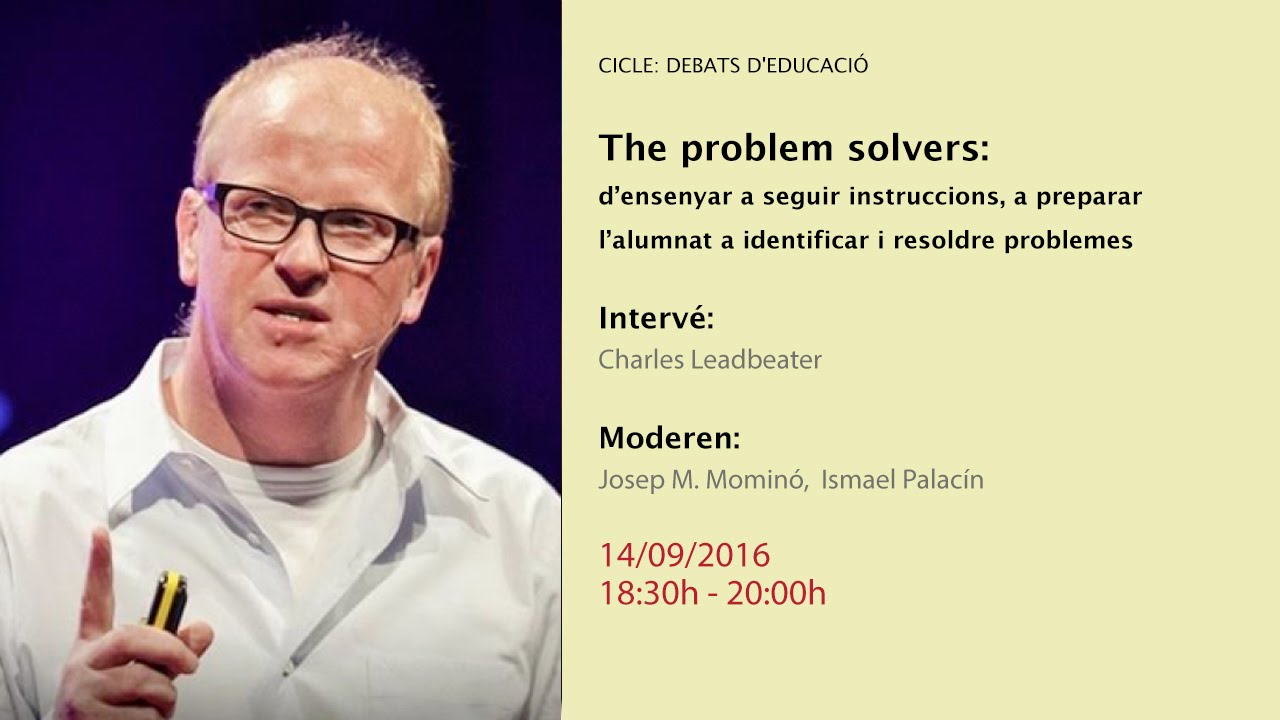 CICLE: DEBATS D'EDUCACIÓ

The problem solvers:
d'ensenyar a seguir instruccions, a preparar l'alumnat a identificar i resoldre problemes

Intervé:
Charles Leadbeater

Moderen:
Josep M. Mominó, Ismael Palacín

14/09/2016
18:30h - 20:00h